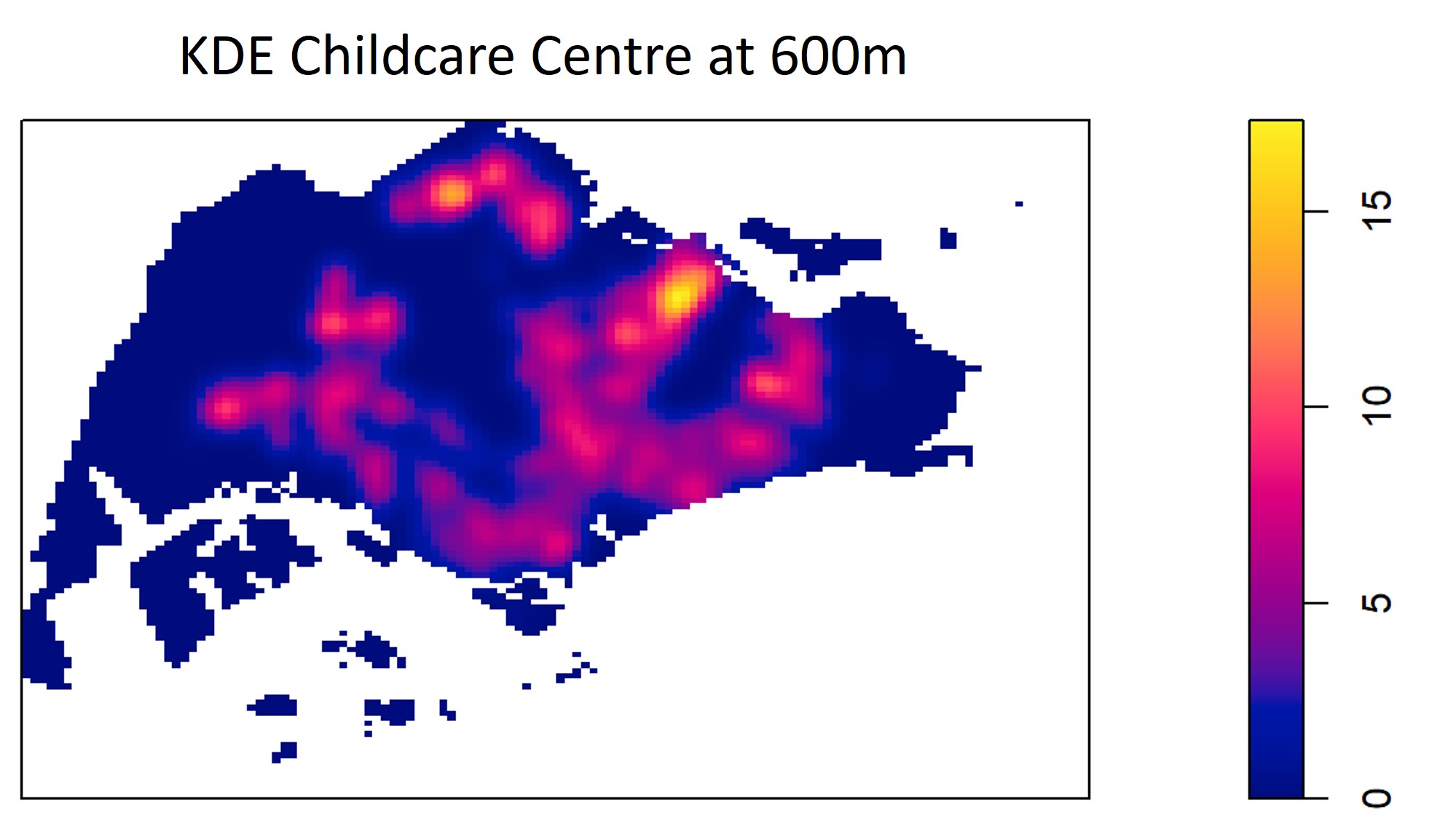 KDE Childcare Centre at 600m

15
10
5
0